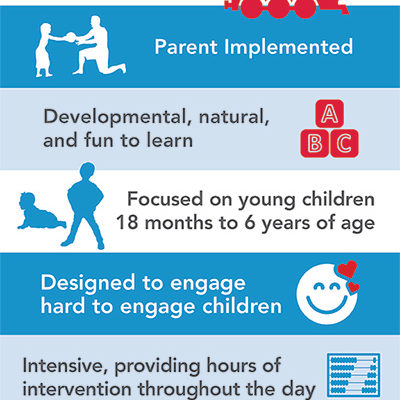 Parent Implemented

Developmental, natural, and fun to learn

A
B C

Focused on young children 18 months to 6 years of age

Designed to engage hard to engage children

Intensive, providing hours of intervention throughout the day